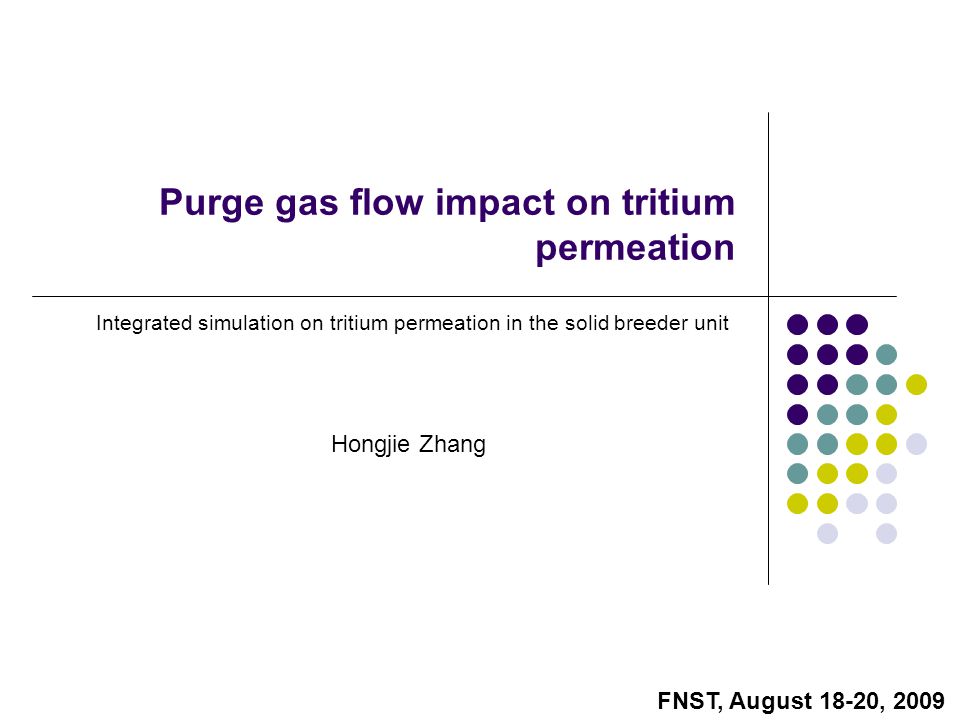 Purge gas flow impact on tritium permeation

Integrated simulation on tritium permeation in the solid breeder unit

Hongjie Zhang

FNST, August 18-20, 2009